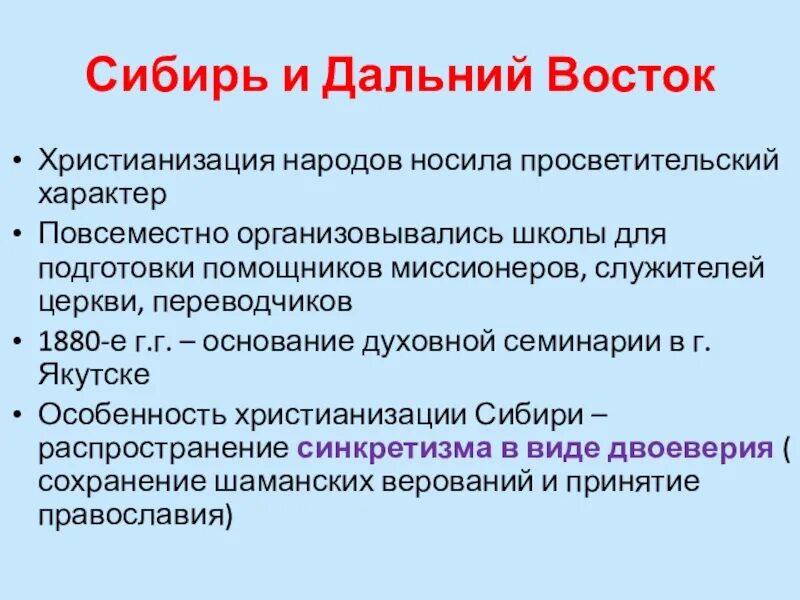 Сибирь и Дальний Восток

• Христианизация народов носила просветительский характер
• Повсеместно организовывались школы для подготовки помощников миссионеров, служителей церкви, переводчиков
• 1880-е г.г. – основание духовной семинарии в г. Якутске
• Особенность христианизации Сибири – распространение синкретизма в виде двоеверия ( сохранение шаманских верований и принятие православия)